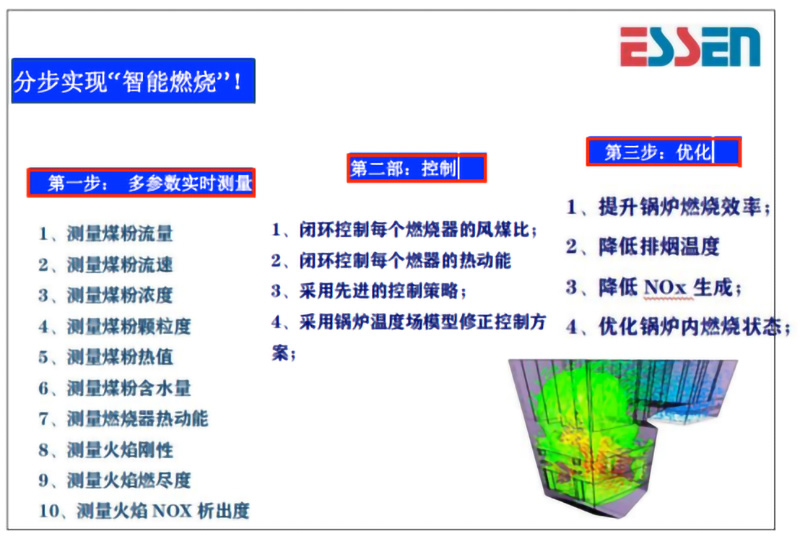 ESSEN

分步实现“智能燃烧”！

第一步： 多参数实时测量

1、测量煤粉流量
2、测量煤粉流速
3、测量煤粉浓度
4、测量煤粉颗粒度
5、测量煤粉热值
6、测量煤粉含水量
7、测量燃烧器热动能
8、测量火焰刚性
9、测量火焰燃尽度
10、测量火焰 NOX 析出度

第二部：控制

1、闭环控制每个燃烧器的风煤比；
2、闭环控制每个燃器的热动能
3、采用先进的控制策略；
4、采用锅炉温度场模型修正控制方案；

第三步：优化

1、提升锅炉燃烧效率；
2、降低排烟温度
3、降低 NOx 生成；
4、优化锅炉内燃烧状态；